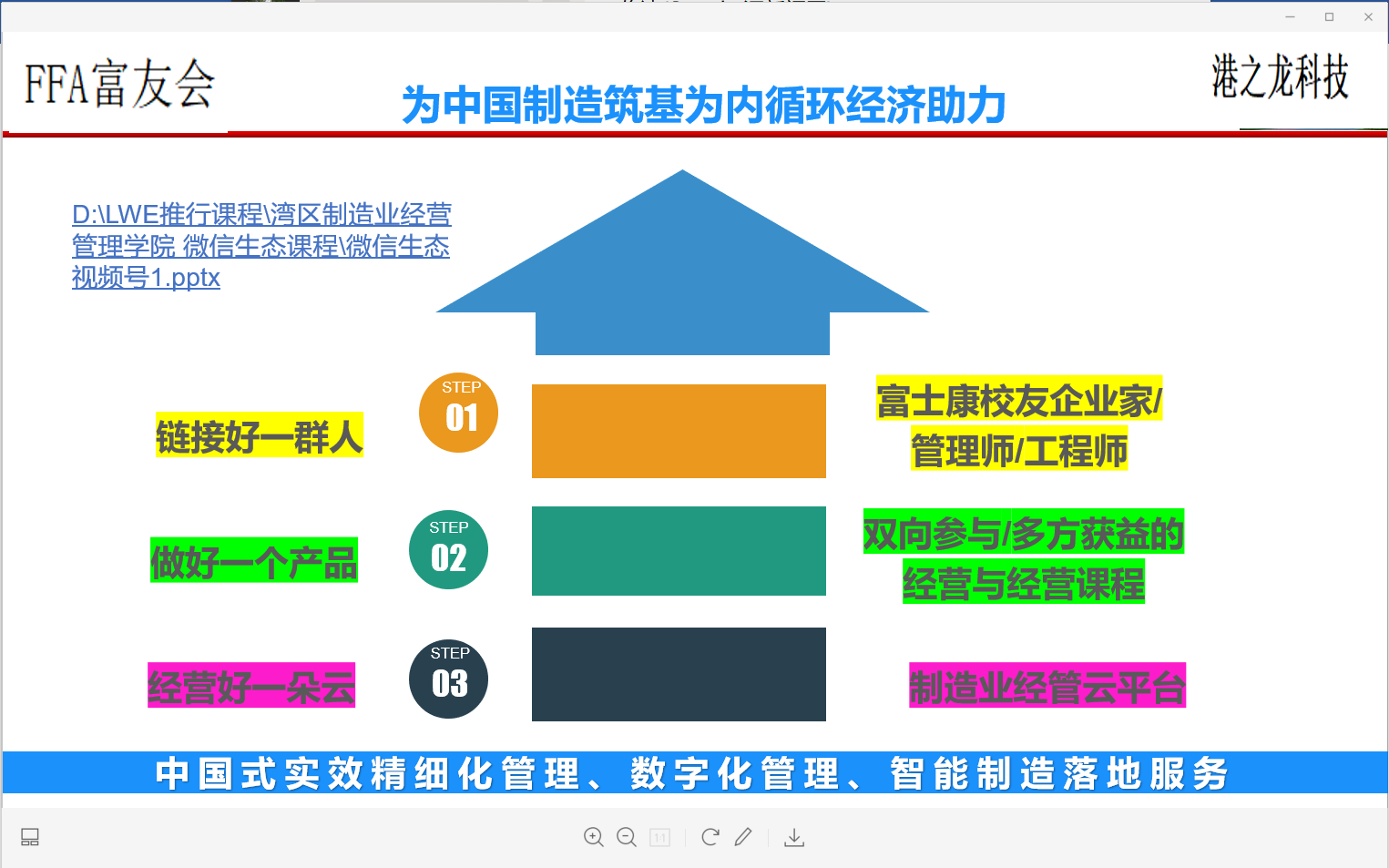 FFA富友会

为中国制造筑基为内循环经济助力

港之龙科技

D:\LWE推行课程\湾区制造业经营管理学院 微信生态课程\微信生态视频号1.pptx

链接好一群人

STEP
01

富士康校友企业家/管理师/工程师

做好一个产品

STEP
02

双向参与/多方获益的经营与经营课程

经营好一朵云

STEP
03

制造业经管云平台

中国式实效精细化管理、数字化管理、智能制造落地服务